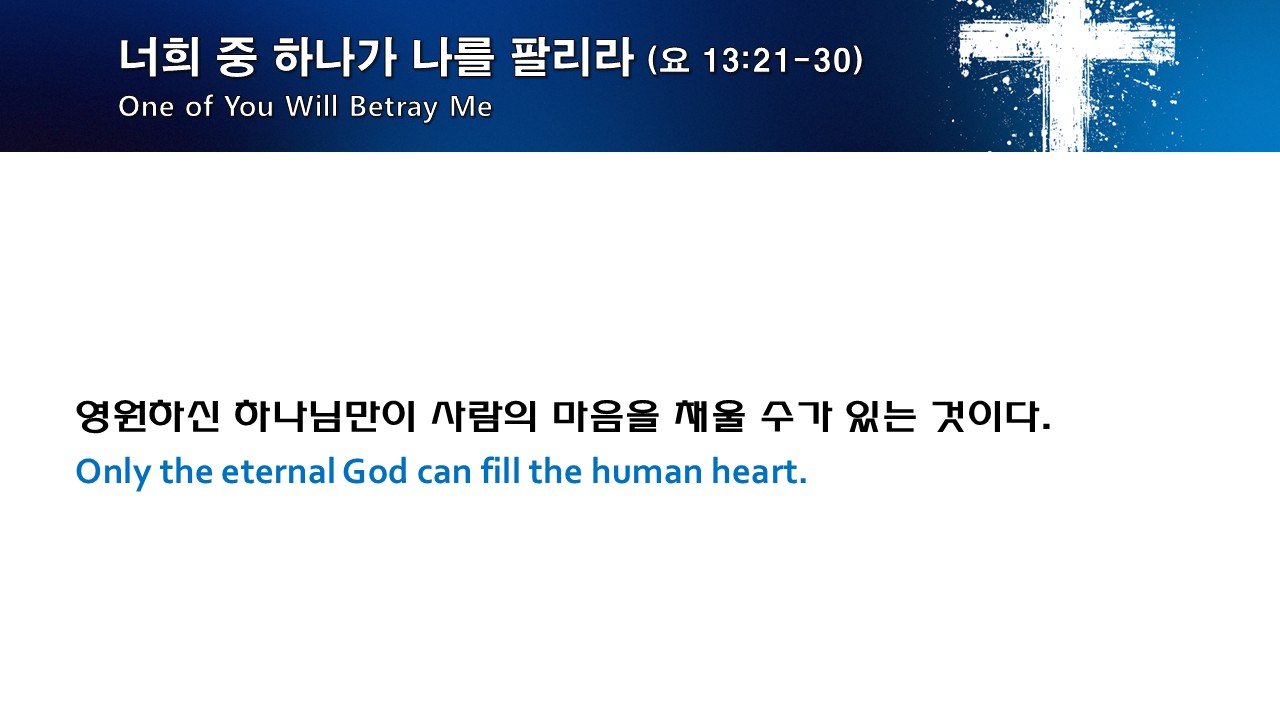 너희 중 하나가 나를 팔리라 (요 13:21-30)
One of You Will Betray Me

영원하신 하나님만이 사람의 마음을 채울 수가 있는 것이다.
Only the eternal God can fill the human heart.